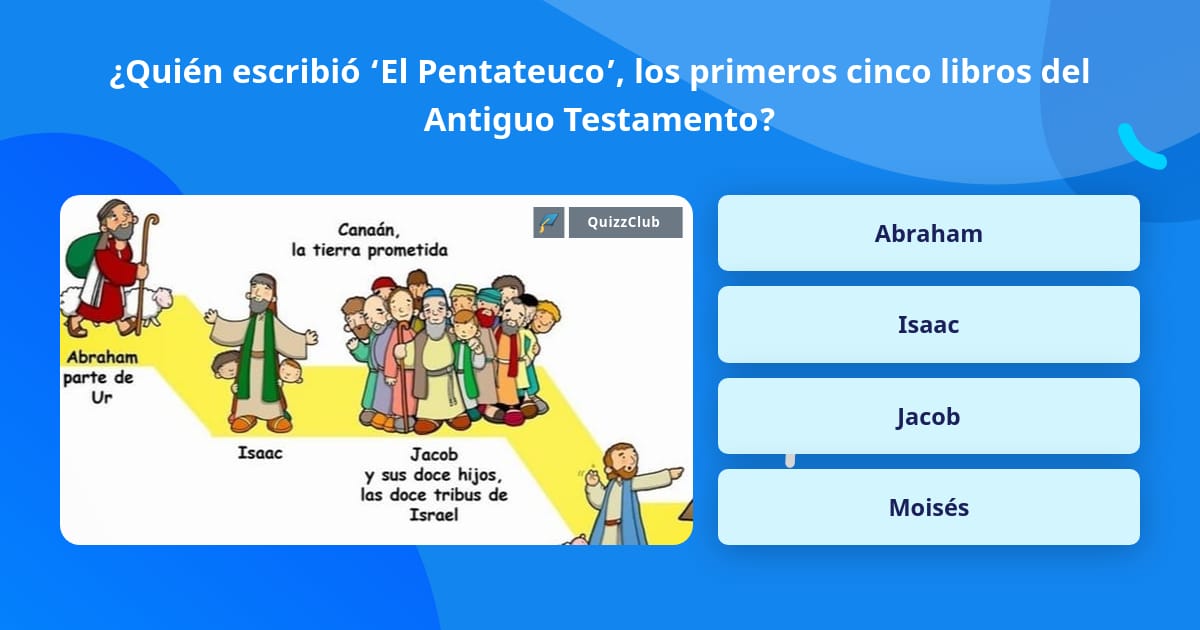 ¿Quién escribió ‘El Pentateuco’, los primeros cinco libros del Antiguo Testamento?

QuizzClub

Canaán, la tierra prometida

Abraham parte de Ur

Isaac

Jacob y sus doce hijos, las doce tribus de Israel

Abraham

Isaac

Jacob

Moisés